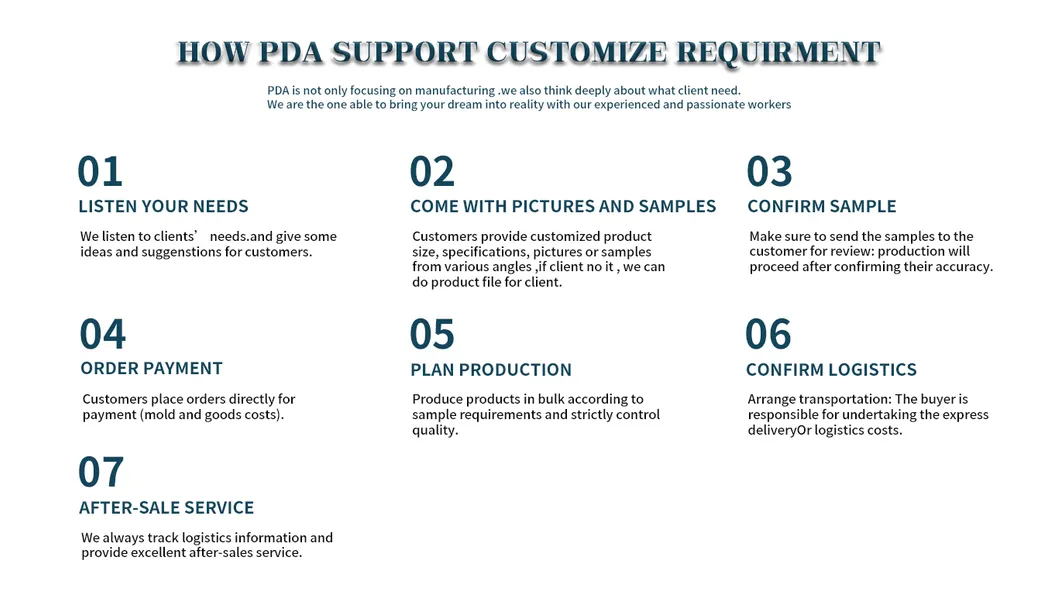 HOW PDA SUPPORT CUSTOMIZE REQUIRMENT

PDA is not only focusing on manufacturing .we also think deeply about what client need.
We are the one able to bring your dream into reality with our experienced and passionate workers

01
LISTEN YOUR NEEDS
We listen to clients' needs.and give some ideas and suggenstions for customers.

02
COME WITH PICTURES AND SAMPLES
Customers provide customized product size, specifications, pictures or samples from various angles ,if client no it , we can do product file for client.

03
CONFIRM SAMPLE
Make sure to send the samples to the customer for review: production will proceed after confirming their accuracy.

04
ORDER PAYMENT
Customers place orders directly for payment (mold and goods costs).

05
PLAN PRODUCTION
Produce products in bulk according to sample requirements and strictly control quality.

06
CONFIRM LOGISTICS
Arrange transportation: The buyer is responsible for undertaking the express deliveryOr logistics costs.

07
AFTER-SALE SERVICE
We always track logistics information and provide excellent after-sales service.